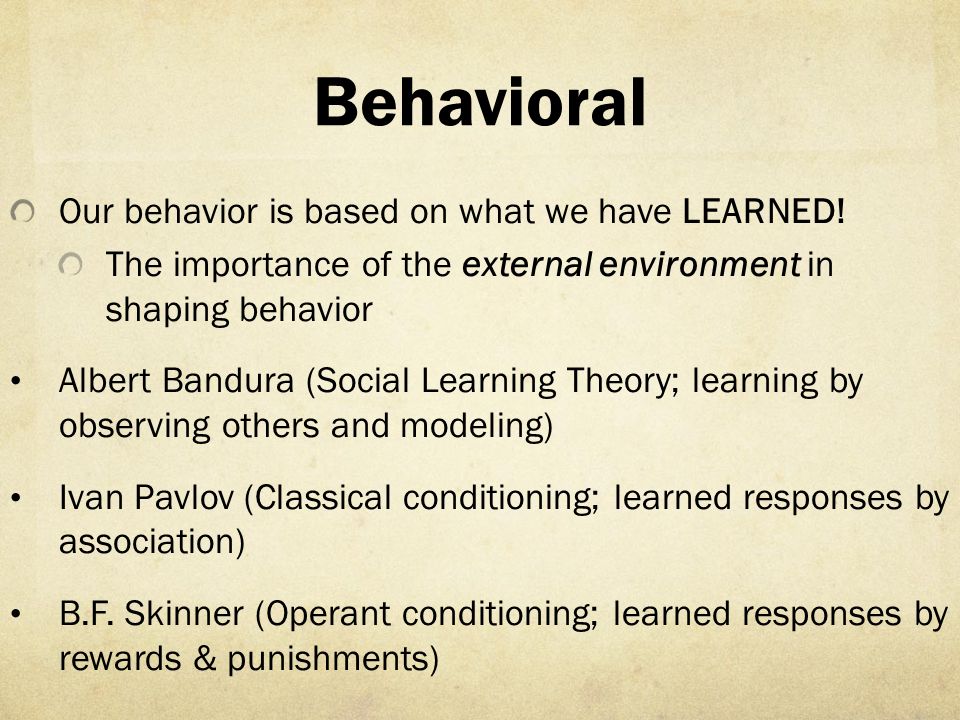 Behavioral

Our behavior is based on what we have LEARNED!

The importance of the external environment in shaping behavior

• Albert Bandura (Social Learning Theory; learning by observing others and modeling)

• Ivan Pavlov (Classical conditioning; learned responses by association)

• B.F. Skinner (Operant conditioning; learned responses by rewards & punishments)